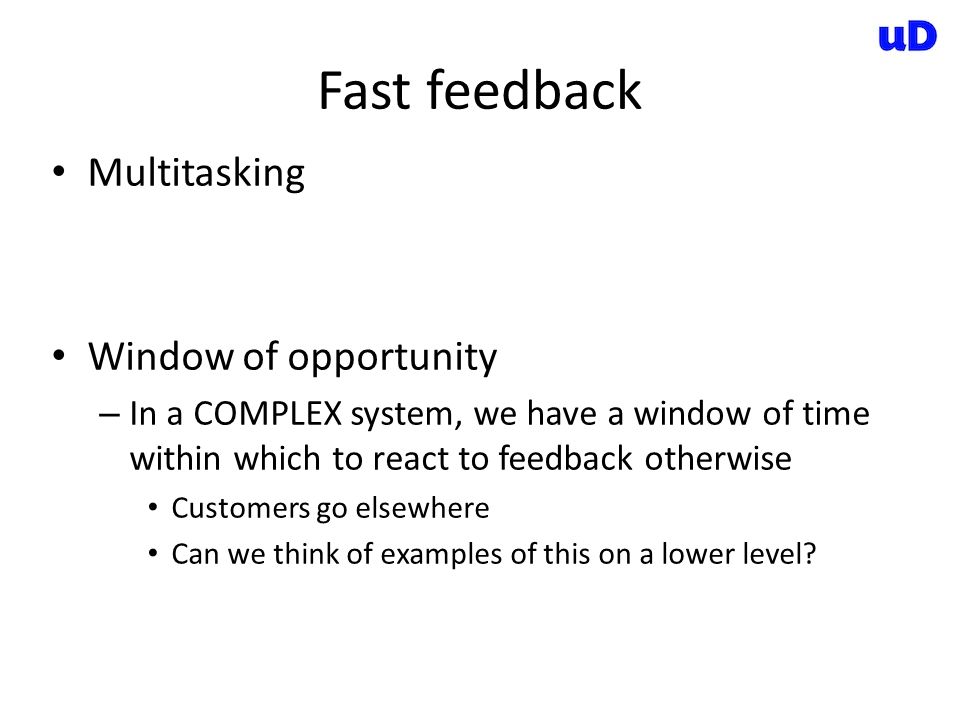 uD

Fast feedback

• Multitasking

• Window of opportunity
– In a COMPLEX system, we have a window of time within which to react to feedback otherwise
• Customers go elsewhere
• Can we think of examples of this on a lower level?